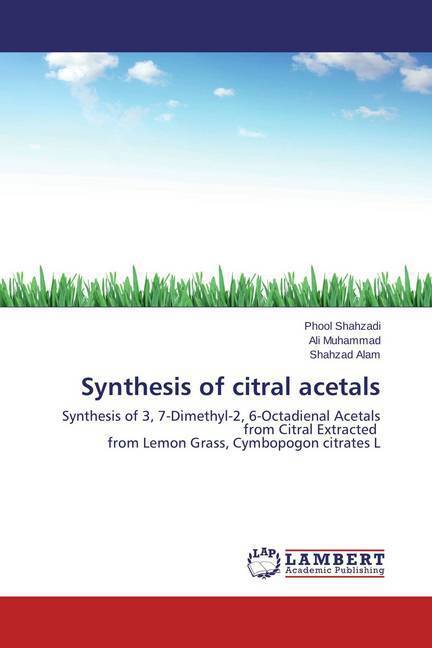 Phool Shahzadi
Ali Muhammad
Shahzad Alam

Synthesis of citral acetals

Synthesis of 3, 7-Dimethyl-2, 6-Octadienal Acetals from Citral Extracted from Lemon Grass, Cymbopogon citrates L

LAP
LAMBERT
Academic Publishing